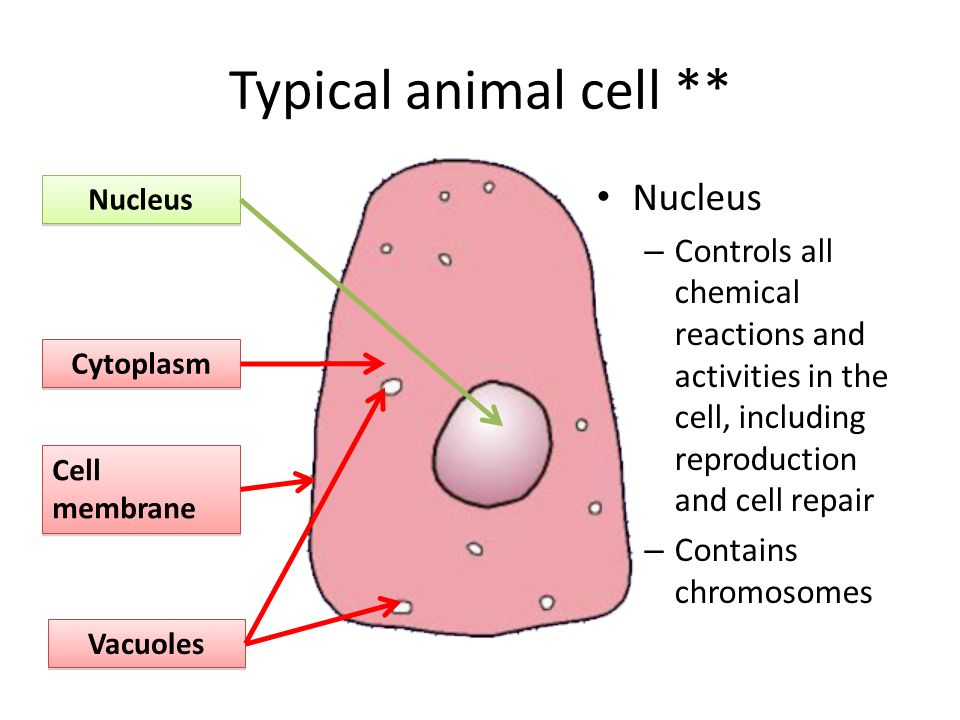 Typical animal cell **

Nucleus

Cytoplasm

Cell membrane

Vacuoles

• Nucleus
– Controls all chemical reactions and activities in the cell, including reproduction and cell repair
– Contains chromosomes